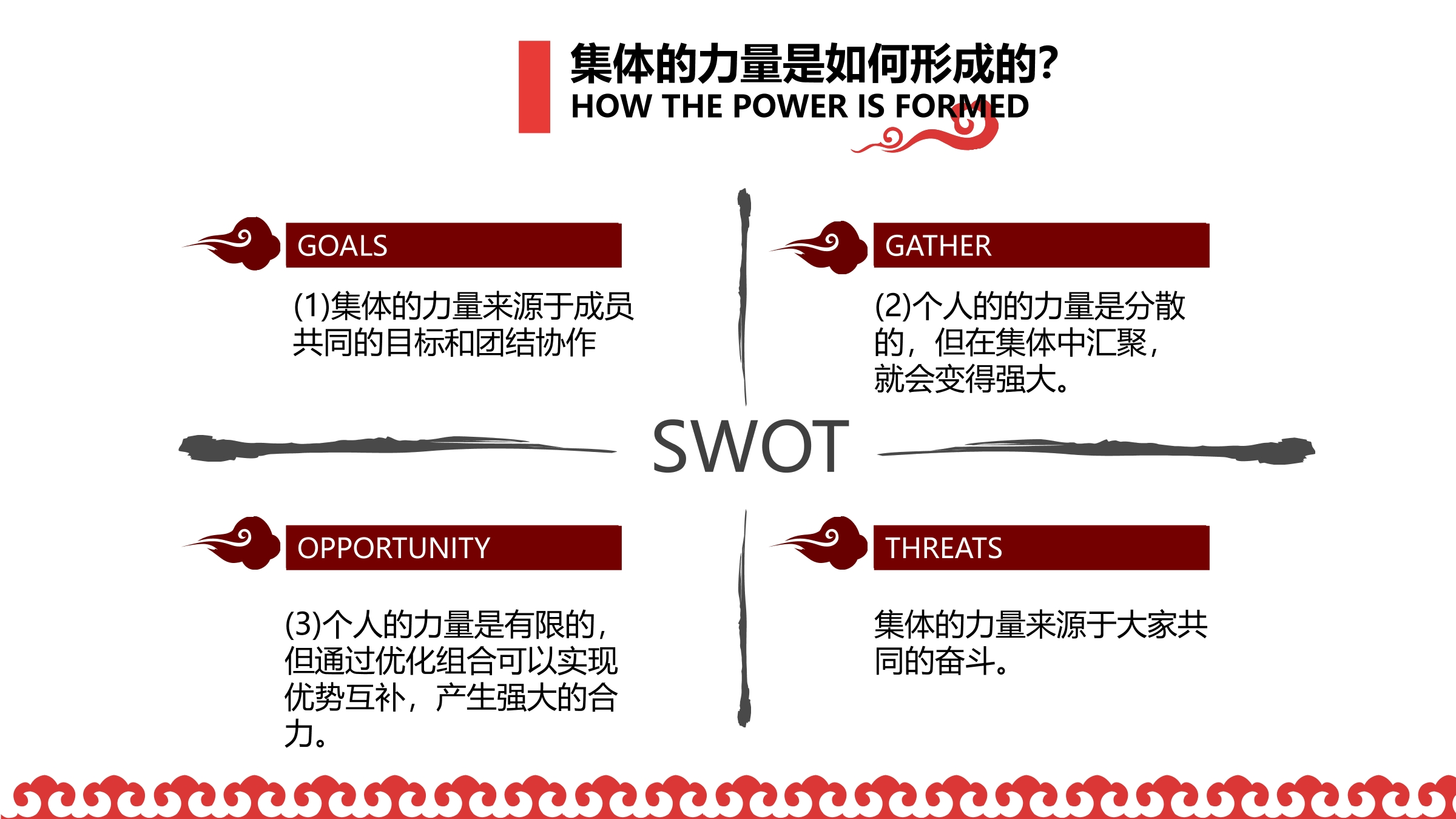 集体的力量是如何形成的?
HOW THE POWER IS FORMED

GOALS

(1)集体的力量来源于成员共同的目标和团结协作

GATHER

(2)个人的的力量是分散的，但在集体中汇聚，就会变得强大。

SWOT

OPPORTUNITY

(3)个人的力量是有限的，但通过优化组合可以实现优势互补，产生强大的合力。

THREATS

集体的力量来源于大家共同的奋斗。